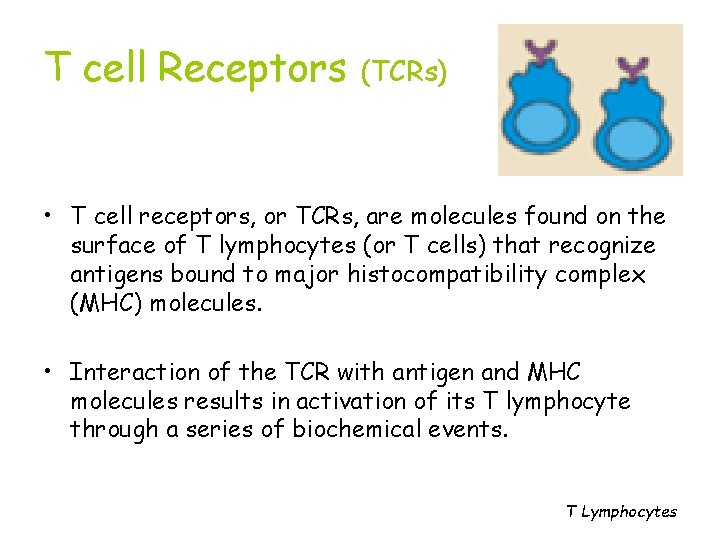 T cell Receptors (TCRs)

• T cell receptors, or TCRs, are molecules found on the surface of T lymphocytes (or T cells) that recognize antigens bound to major histocompatibility complex (MHC) molecules.

• Interaction of the TCR with antigen and MHC molecules results in activation of its T lymphocyte through a series of biochemical events.

T Lymphocytes